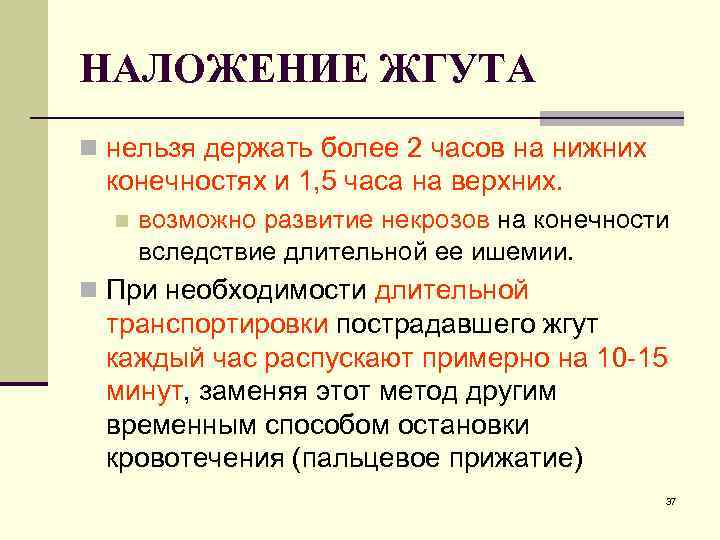 НАЛОЖЕНИЕ ЖГУТА

нельзя держать более 2 часов на нижних конечностях и 1,5 часа на верхних.

возможно развитие некрозов на конечности вследствие длительной ее ишемии.

При необходимости длительной транспортировки пострадавшего жгут каждый час распускают примерно на 10-15 минут, заменяя этот метод другим временным способом остановки кровотечения (пальцевое прижатие)

37